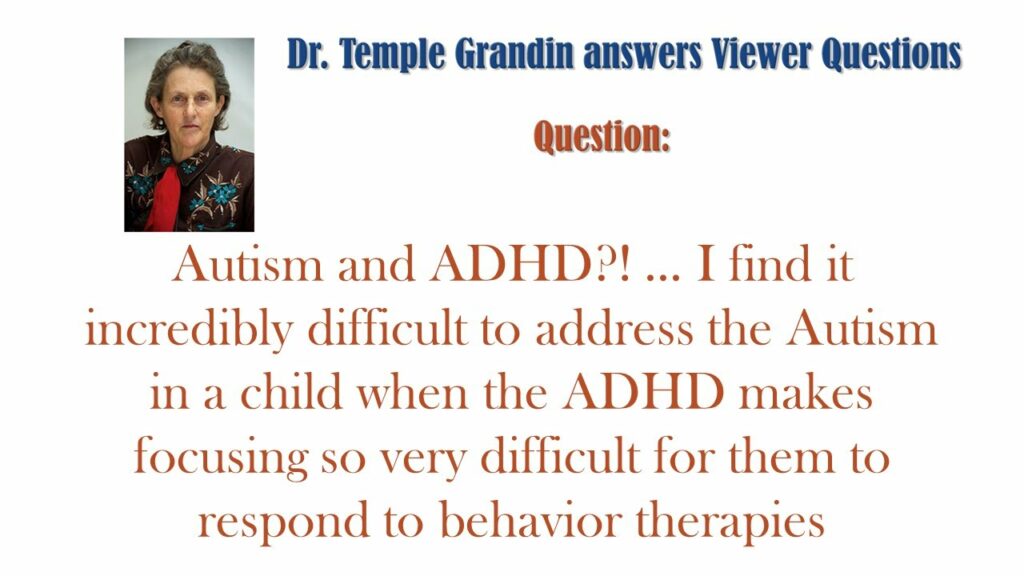 Dr. Temple Grandin answers Viewer Questions

Question:

Autism and ADHD?! ... I find it incredibly difficult to address the Autism in a child when the ADHD makes focusing so very difficult for them to respond to behavior therapies